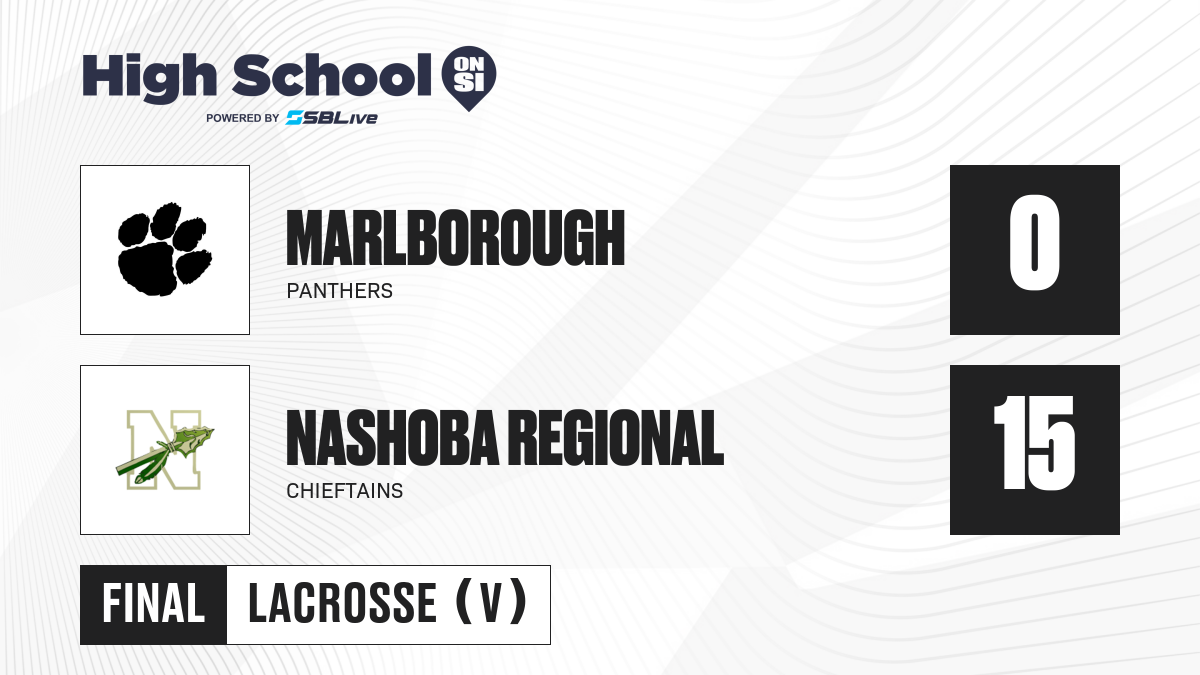 High School ON SI
POWERED BY SBLive

MARLBOROUGH
PANTHERS
0

N
NASHOBA REGIONAL
CHIEFTAINS
15

FINAL LACROSSE (V)